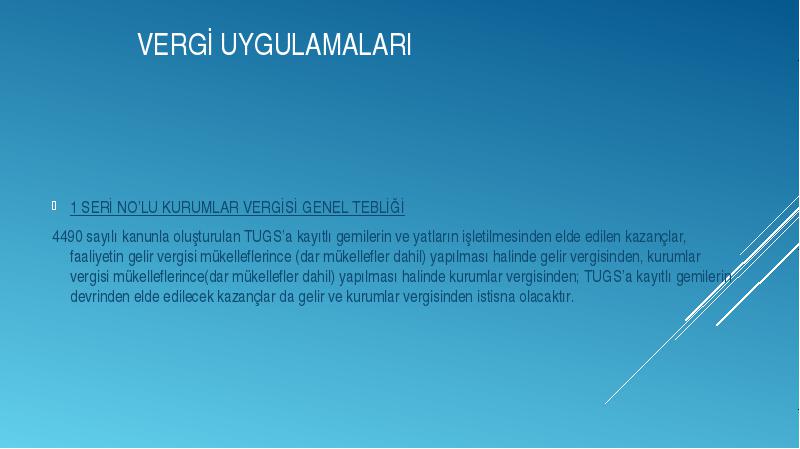 VERGİ UYGULAMALARI

1 SERİ NO'LU KURUMLAR VERGİSİ GENEL TEBLİĞİ

4490 sayılı kanunla oluşturulan TUGS'a kayıtlı gemilerin ve yatların işletilmesinden elde edilen kazançlar, faaliyetin gelir vergisi mükelleflerince (dar mükellefler dahil) yapılması halinde gelir vergisinden, kurumlar vergisi mükelleflerince(dar mükellefler dahil) yapılması halinde kurumlar vergisinden; TUGS'a kayıtlı gemilerin devrinden elde edilecek kazançlar da gelir ve kurumlar vergisinden istisna olacaktır.